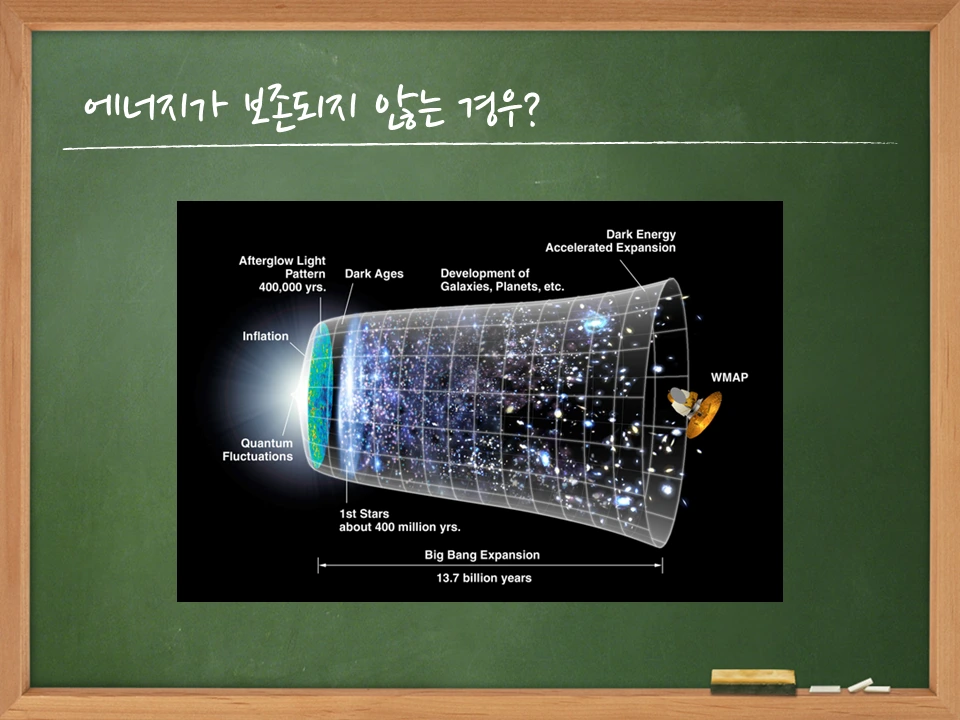 에너지가 보존되지 않는 경우?

Afterglow Light Pattern 400,000 yrs.

Dark Ages

Development of Galaxies, Planets, etc.

Dark Energy Accelerated Expansion

Inflation

WMAP

Quantum Fluctuations

1st Stars about 400 million yrs.

Big Bang Expansion

13.7 billion years